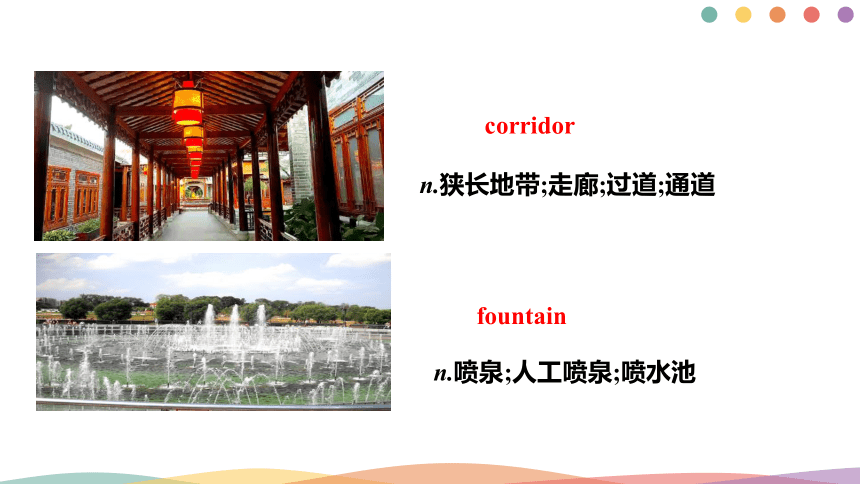 corridor

n.狭长地带;走廊;过道;通道

fountain

n.喷泉;人工喷泉;喷水池